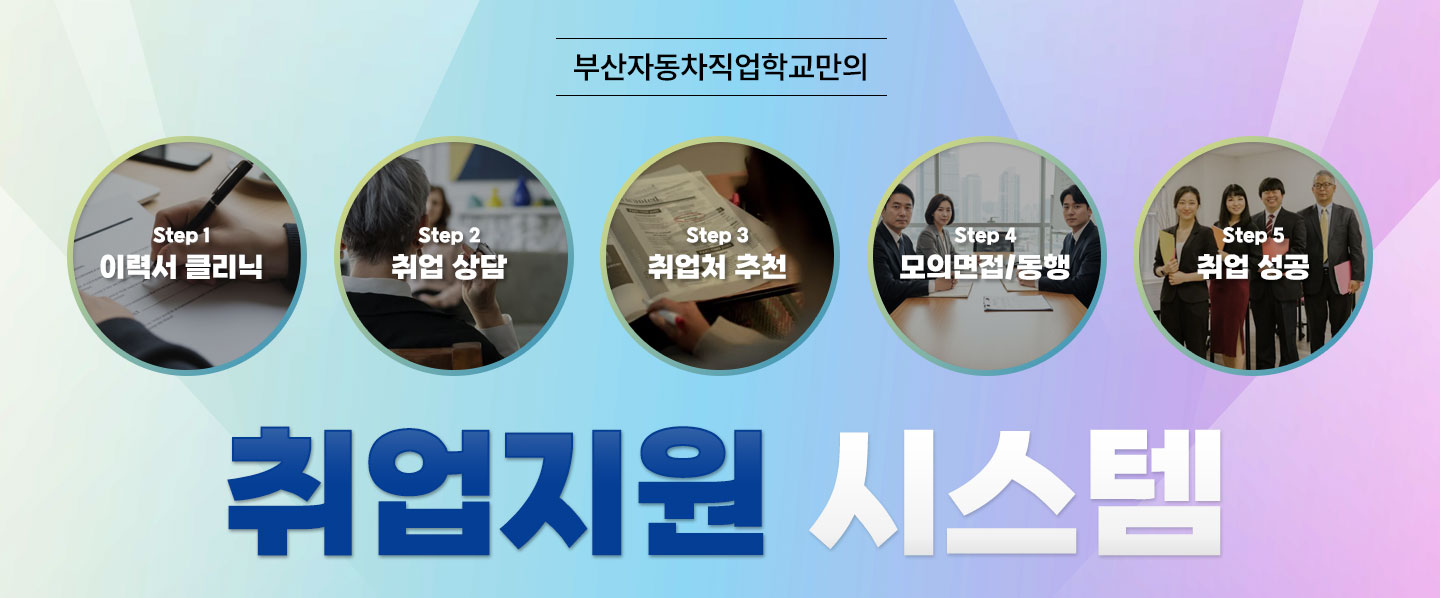 부산자동차직업학교만의

Step 1
이력서 클리닉

Step 2
취업 상담

Step 3
취업처 추천

Step 4
모의면접/동행

Step 5
취업 성공

취업지원 시스템